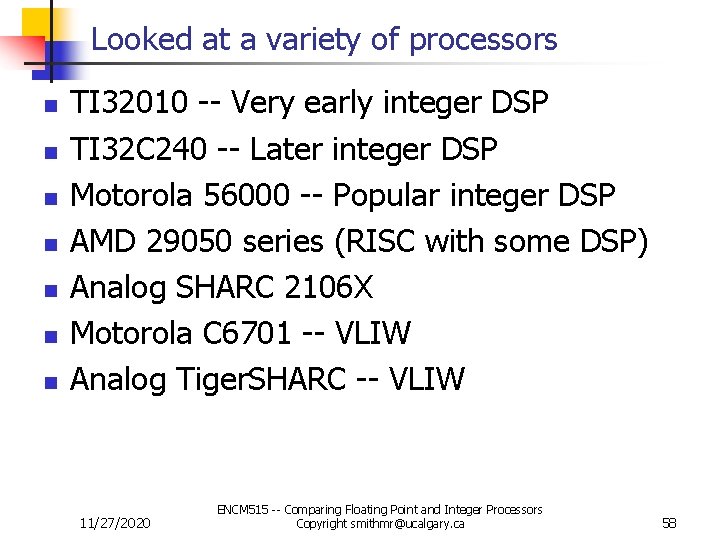 Looked at a variety of processors

- TI32010 -- Very early integer DSP
- TI32C240 -- Later integer DSP
- Motorola 56000 -- Popular integer DSP
- AMD 29050 series (RISC with some DSP)
- Analog SHARC 2106X
- Motorola C6701 -- VLIW
- Analog TigerSHARC -- VLIW

11/27/2020

ENCM515 -- Comparing Floating Point and Integer Processors
Copyright smithmr@ucalgary.ca

58